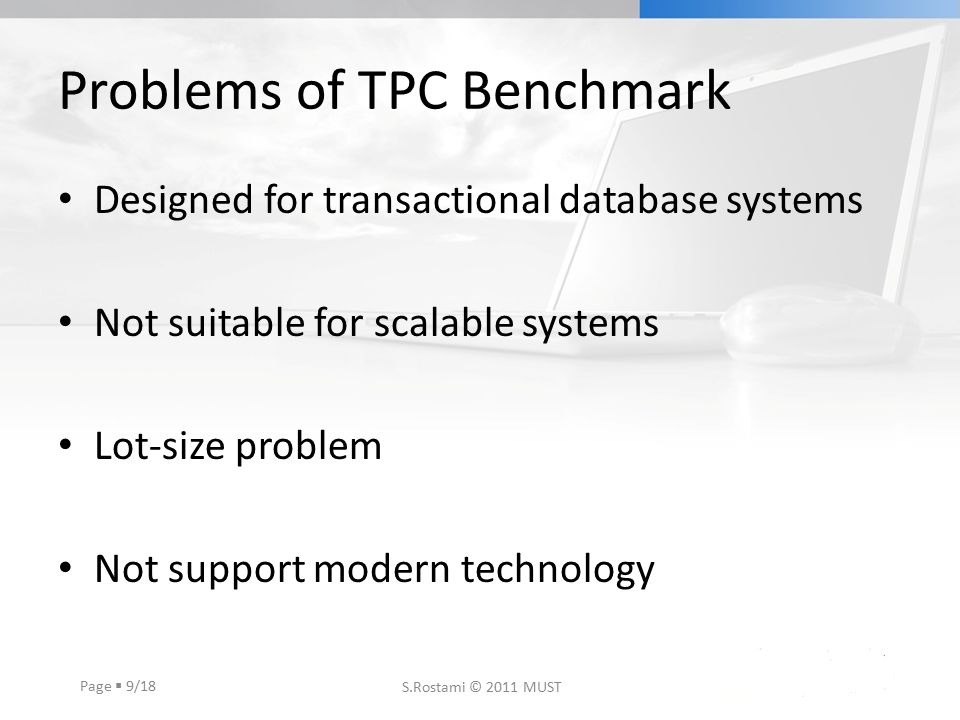 Problems of TPC Benchmark

• Designed for transactional database systems

• Not suitable for scalable systems

• Lot-size problem

• Not support modern technology

Page ▪ 9/18

S.Rostami © 2011 MUST